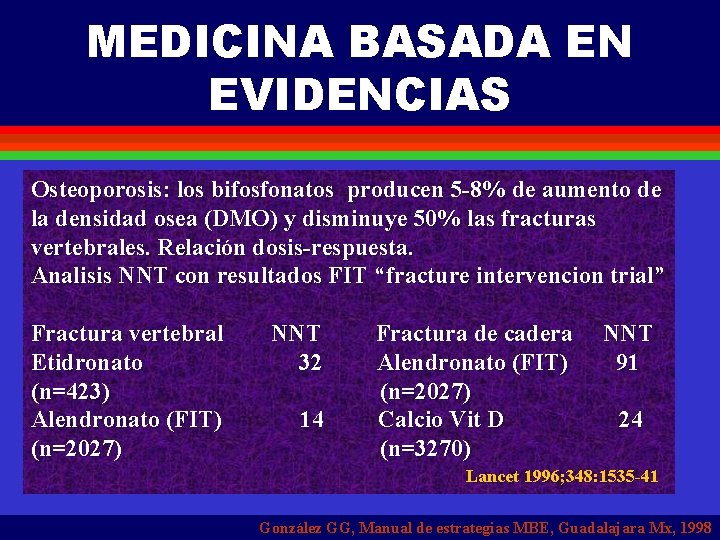 MEDICINA BASADA EN EVIDENCIAS

Osteoporosis: los bifosfonatos producen 5-8% de aumento de la densidad osea (DMO) y disminuye 50% las fracturas vertebrales. Relación dosis-respuesta.
Analisis NNT con resultados FIT “fracture intervencion trial”

| Fractura vertebral | NNT | Fractura de cadera | NNT |
|---|---|---|---|
| Etidronato (n=423) | 32 | Alendronato (FIT) (n=2027) | 91 |
| Alendronato (FIT) (n=2027) | 14 | Calcio Vit D (n=3270) | 24 |

Lancet 1996;348:1535-41

González GG, Manual de estrategias MBE, Guadalajara Mx, 1998